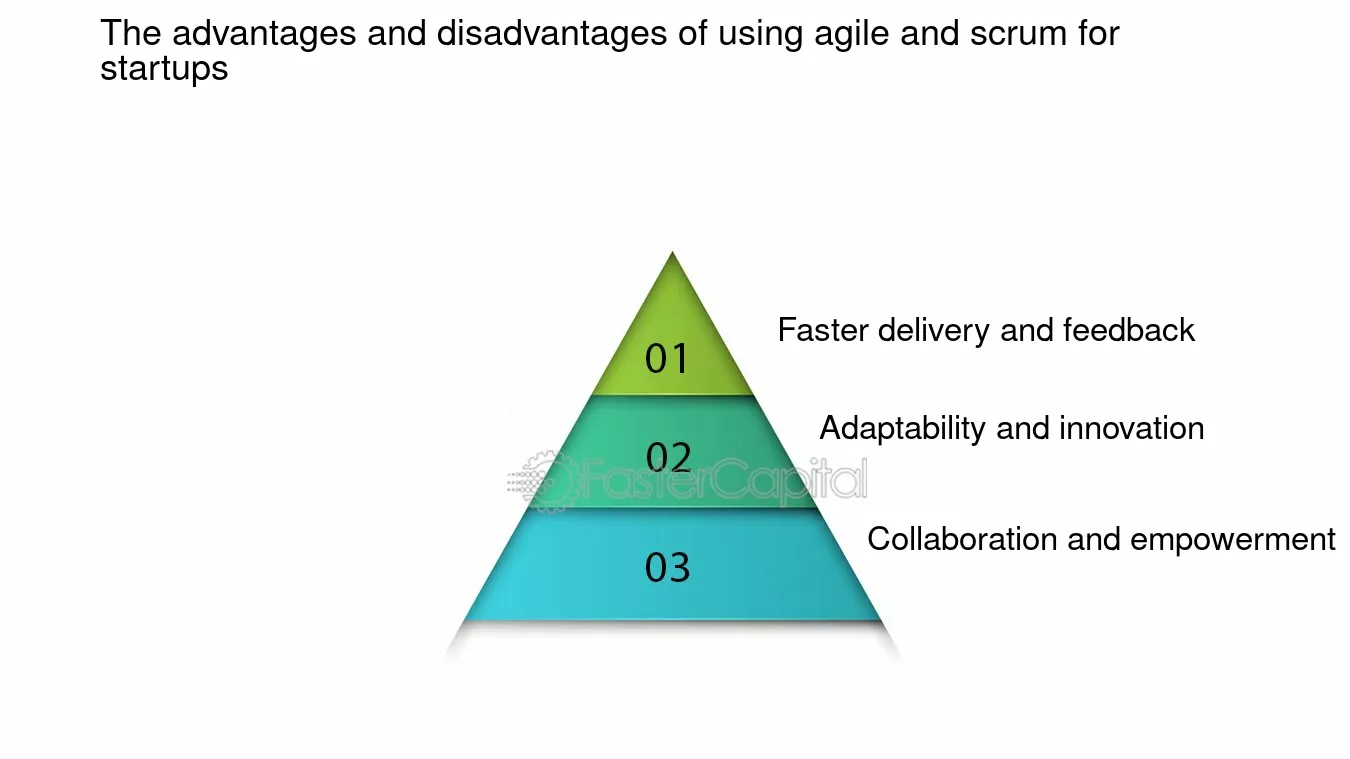 The advantages and disadvantages of using agile and scrum for startups

01

Faster delivery and feedback

02

Adaptability and innovation

FasterCapital

03

Collaboration and empowerment